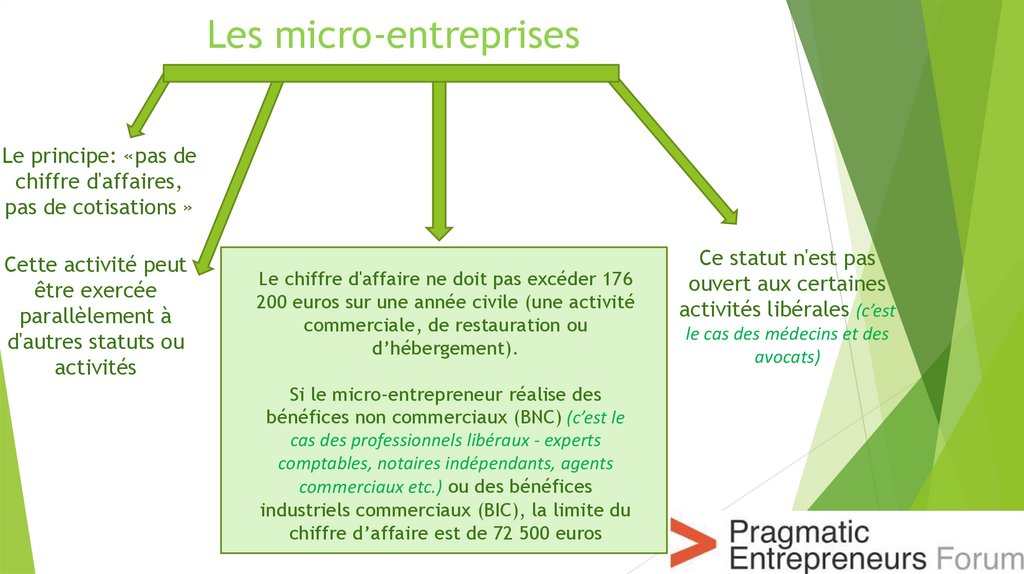 Les micro-entreprises

Le principe: «pas de chiffre d'affaires, pas de cotisations »

Cette activité peut être exercée parallèlement à d'autres statuts ou activités

Le chiffre d'affaire ne doit pas excéder 176 200 euros sur une année civile (une activité commerciale, de restauration ou d'hébergement).

Si le micro-entrepreneur réalise des bénéfices non commerciaux (BNC) (c'est le cas des professionnels libéraux - experts comptables, notaires indépendants, agents commerciaux etc.) ou des bénéfices industriels commerciaux (BIC), la limite du chiffre d'affaire est de 72 500 euros

Ce statut n'est pas ouvert aux certaines activités libérales (c'est le cas des médecins et des avocats)

Pragmatic Entrepreneurs Forum